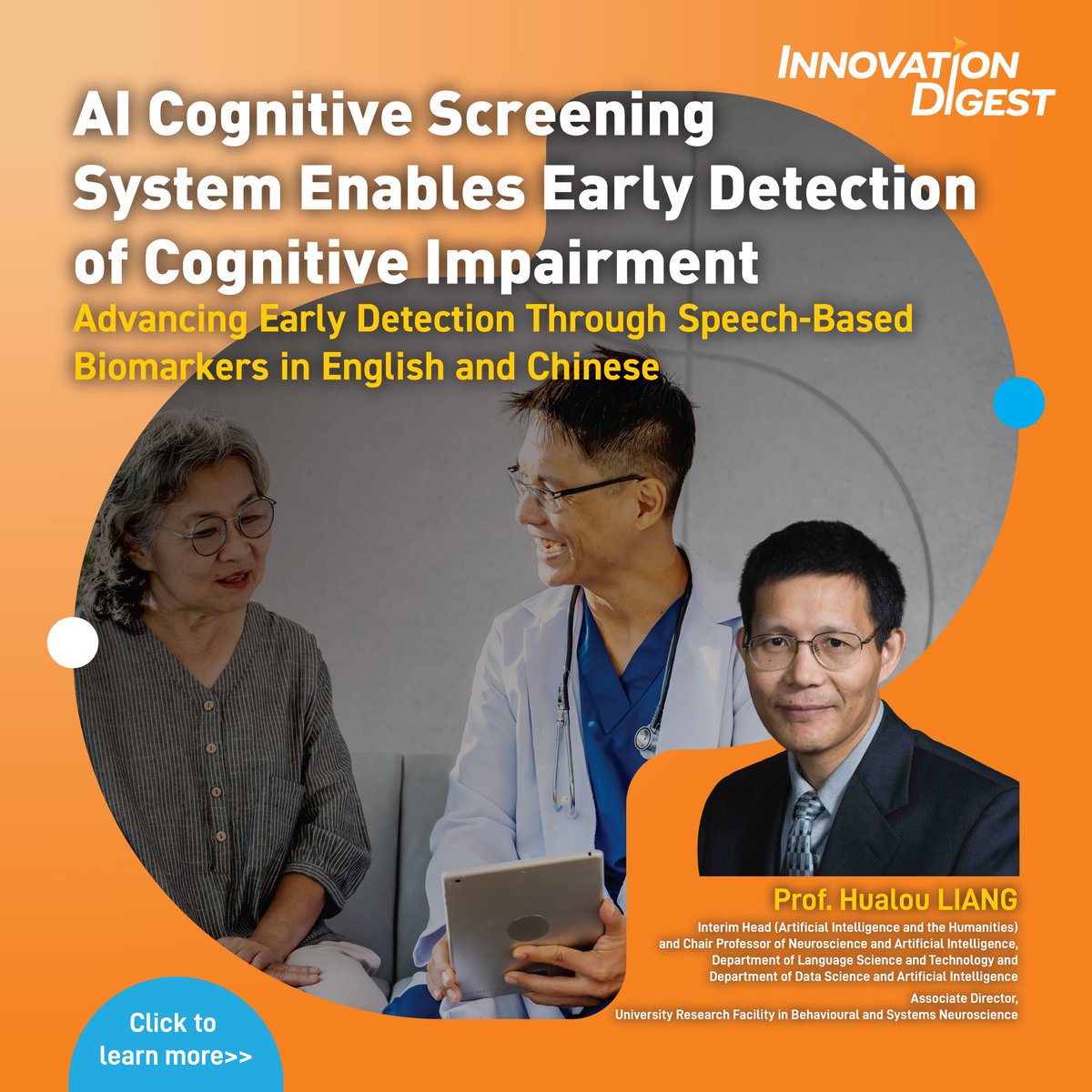 INNOVATION DIGEST

AI Cognitive Screening System Enables Early Detection of Cognitive Impairment

Advancing Early Detection Through Speech-Based Biomarkers in English and Chinese

Prof. Hualou LIANG

Interim Head (Artificial Intelligence and the Humanities) and Chair Professor of Neuroscience and Artificial Intelligence, Department of Language Science and Technology and Department of Data Science and Artificial Intelligence

Associate Director, University Research Facility in Behavioural and Systems Neuroscience

Click to learn more>>